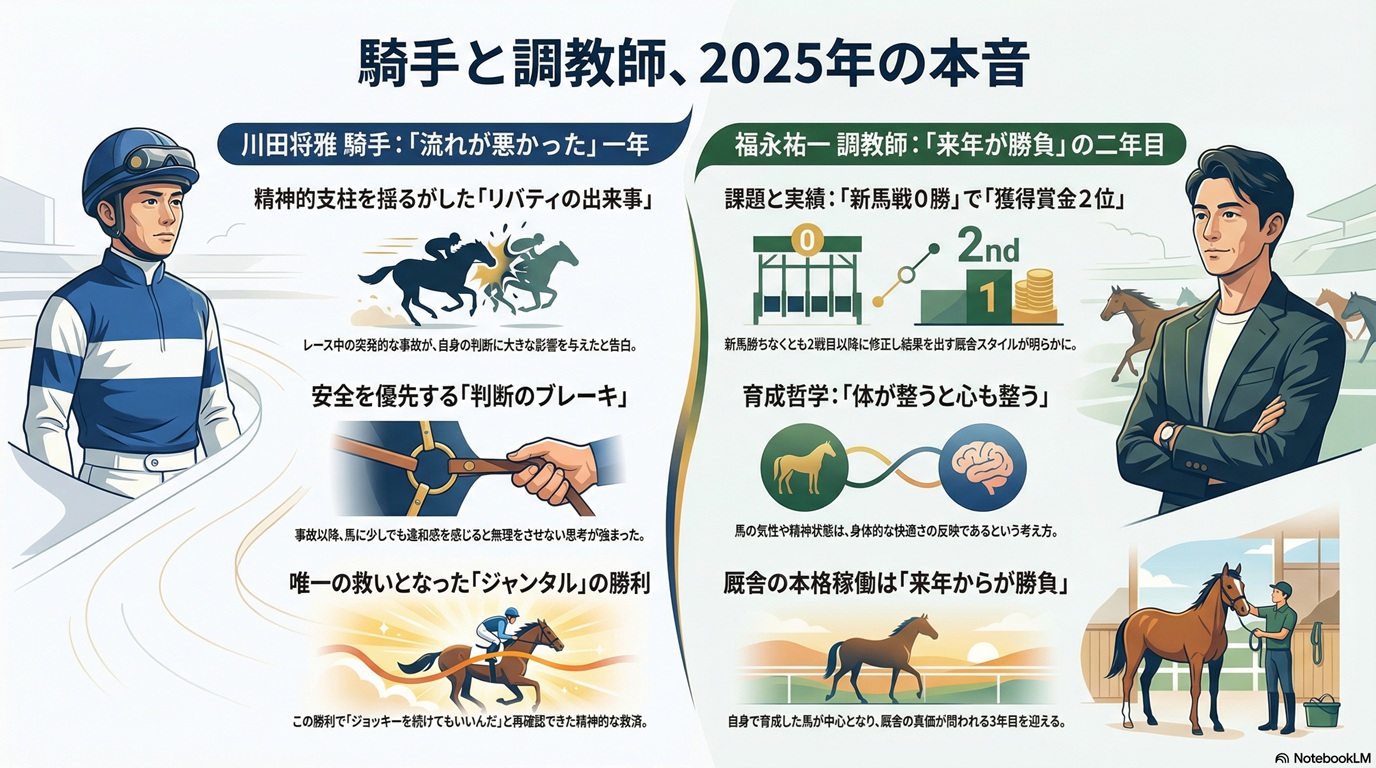 騎手と調教師、2025年の本音

川田将雅 騎手：「流れが悪かった」一年

精神的支柱を揺るがした「リバティの出来事」

レース中の突発的な事故が、自身の判断に大きな影響を与えたと告白。

安全を優先する「判断のブレーキ」

事故以降、馬に少しでも違和感を感じると無理をさせない思考が強まった。

唯一の救いとなった「ジャンタル」の勝利

この勝利で「ジョッキーを続けてもいいんだ」と再確認できた精神的な救済。

福永祐一 調教師：「来年が勝負」の二年目

課題と実績：「新馬戦0勝」で「獲得賞金2位」

0

2nd

1

新馬勝ちなくとも2戦目以降に修正し結果を出す厩舎スタイルが明らかに。

育成哲学：「体が整うと心も整う」

馬の気性や精神状態は、身体的な快適さの反映であるという考え方。

厩舎の本格稼働は「来年からが勝負」

自身で育成した馬が中心となり、厩舎の真価が問われる3年目を迎える。

NotebookLM